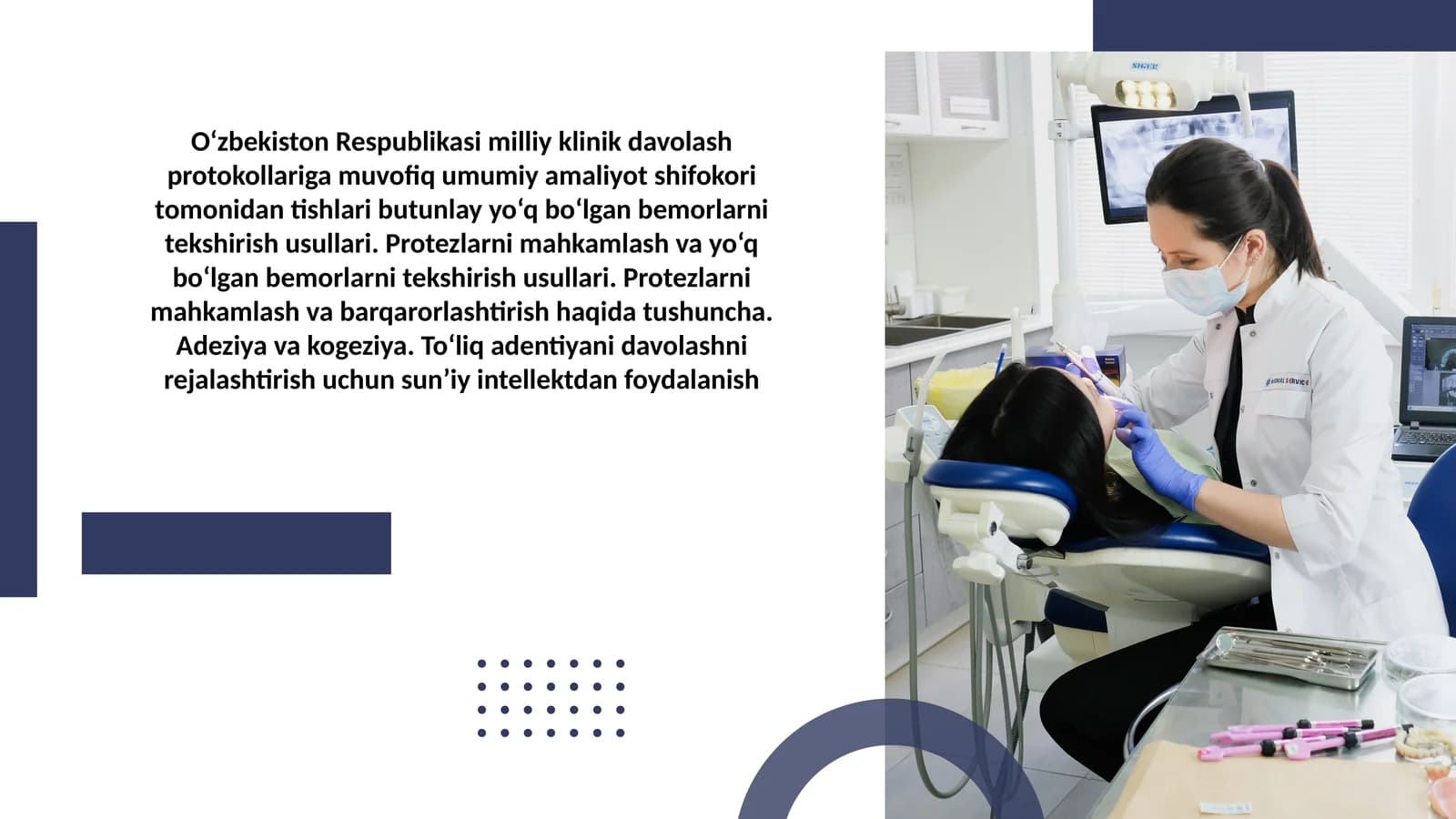 Oʻzbekiston Respublikasi milliy klinik davolash protokollariga muvofiq umumiy amaliyot shifokori tomonidan tishlari butunlay yoʻq boʻlgan bemorlarni tekshirish usullari. Protezlarni mahkamlash va yoʻq boʻlgan bemorlarni tekshirish usullari. Protezlarni mahkamlash va barqarorlashtirish haqida tushuncha. Adeziya va kogeziya. Toʻliq adentiyani davolashni rejalashtirish uchun sun’iy intellektdan foydalanish

SIGER

MEDICAL SERVICE